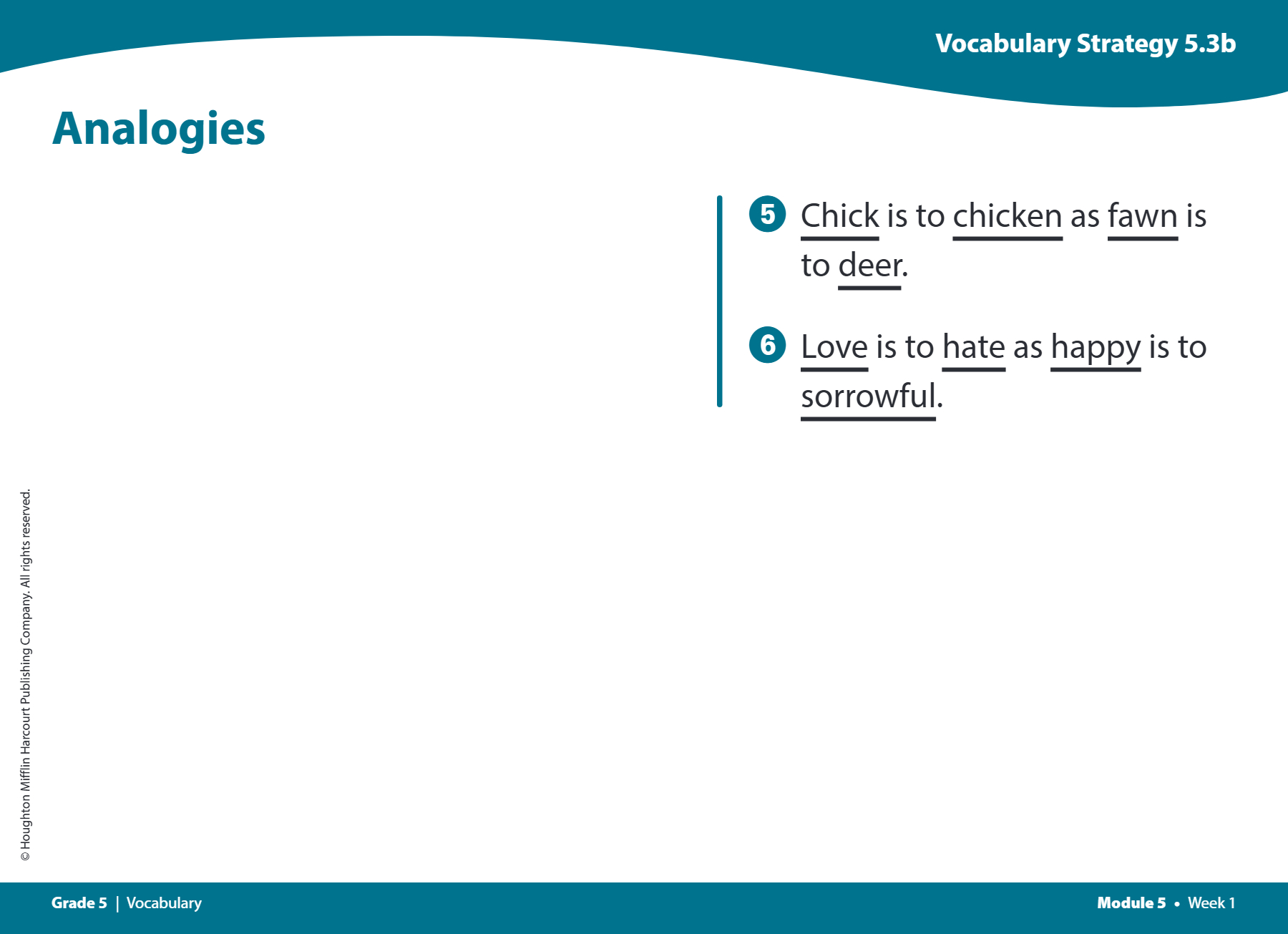 Vocabulary Strategy 5.3b

Analogies

5 Chick is to chicken as fawn is to deer.

6 Love is to hate as happy is to sorrowful.

© Houghton Mifflin Harcourt Publishing Company. All rights reserved.

Grade 5 | Vocabulary

Module 5 • Week 1